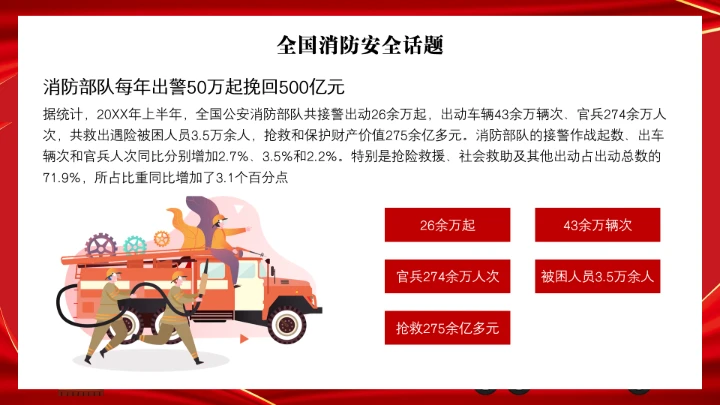 全国消防安全话题

消防部队每年出警50万起挽回500亿元

据统计，20XX年上半年，全国公安消防部队共接警出动26余万起，出动车辆43余万辆次、官兵274余万人次，共救出遇险被困人员3.5万余人，抢救和保护财产价值275余亿多元。消防部队的接警作战起数、出车辆次和官兵人次同比分别增加2.7%、3.5%和2.2%。特别是抢险救援、社会救助及其他出动占出动总数的71.9%，所占比重同比增加了3.1个百分点

26余万起

43余万辆次

官兵274余万人次

被困人员3.5万余人

抢救275余亿多元